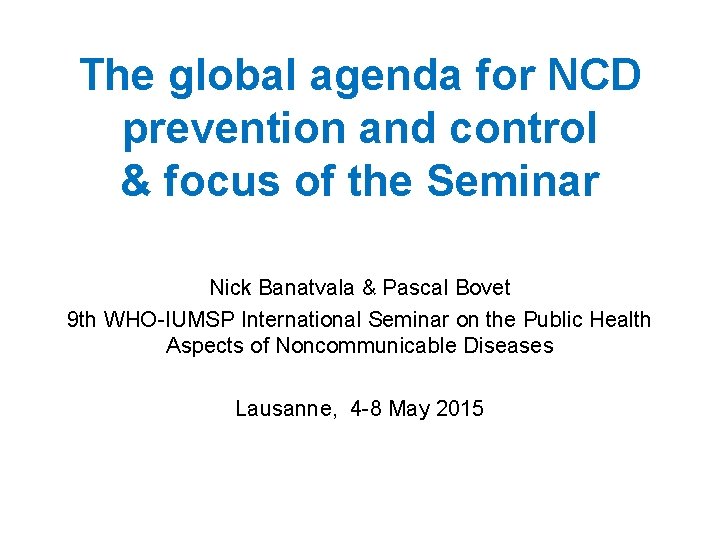 The global agenda for NCD prevention and control & focus of the Seminar

Nick Banatvala & Pascal Bovet

9th WHO-IUMSP International Seminar on the Public Health Aspects of Noncommunicable Diseases

Lausanne, 4-8 May 2015